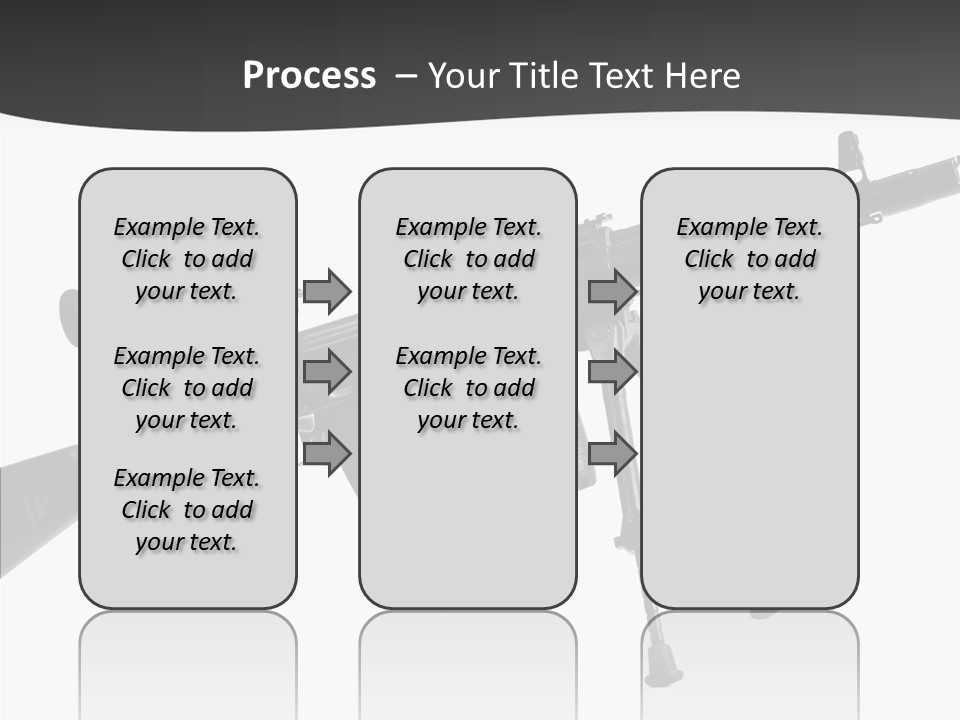 Process – Your Title Text Here

Example Text. Click to add your text.

Example Text. Click to add your text.

Example Text. Click to add your text.

Example Text. Click to add your text.

Example Text. Click to add your text.

Example Text. Click to add your text.